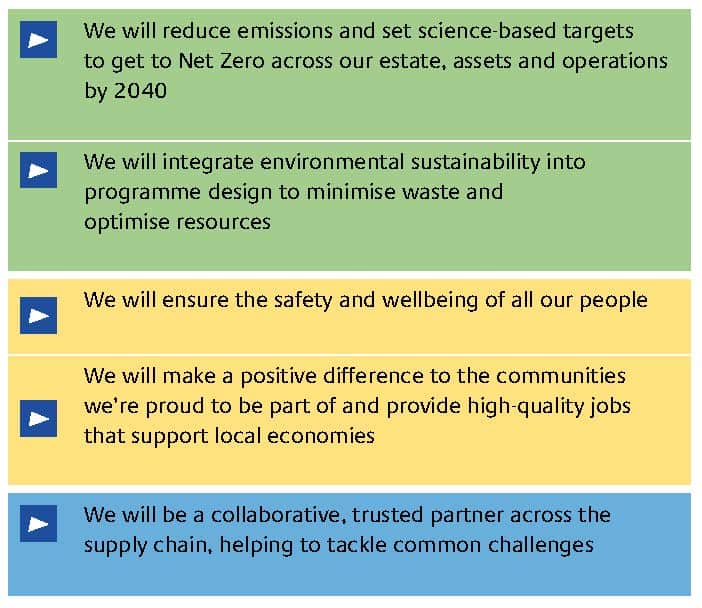 We will reduce emissions and set science-based targets to get to Net Zero across our estate, assets and operations by 2040

We will integrate environmental sustainability into programme design to minimise waste and optimise resources

We will ensure the safety and wellbeing of all our people

We will make a positive difference to the communities we're proud to be part of and provide high-quality jobs that support local economies

We will be a collaborative, trusted partner across the supply chain, helping to tackle common challenges